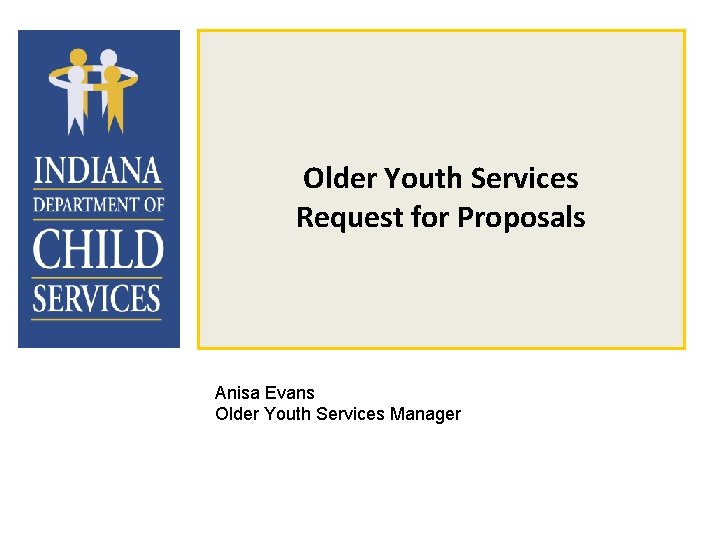 INDIANA
DEPARTMENT OF
CHILD
SERVICES

Older Youth Services
Request for Proposals

Anisa Evans
Older Youth Services Manager